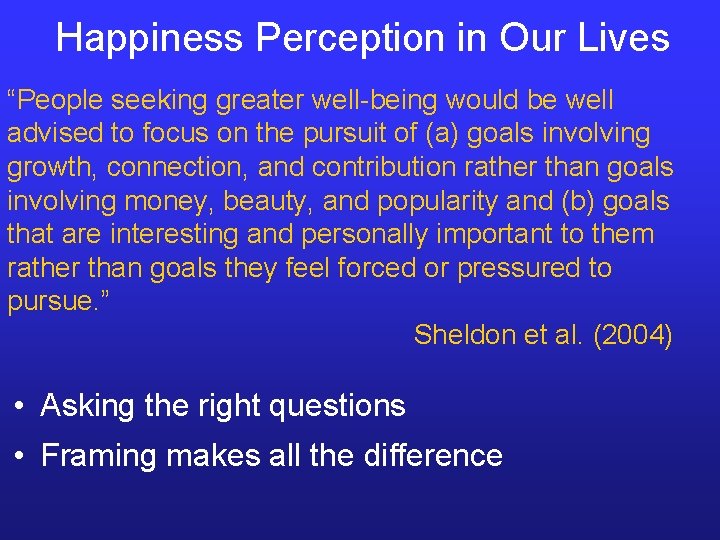 Happiness Perception in Our Lives

“People seeking greater well-being would be well advised to focus on the pursuit of (a) goals involving growth, connection, and contribution rather than goals involving money, beauty, and popularity and (b) goals that are interesting and personally important to them rather than goals they feel forced or pressured to pursue.”

Sheldon et al. (2004)

• Asking the right questions
• Framing makes all the difference